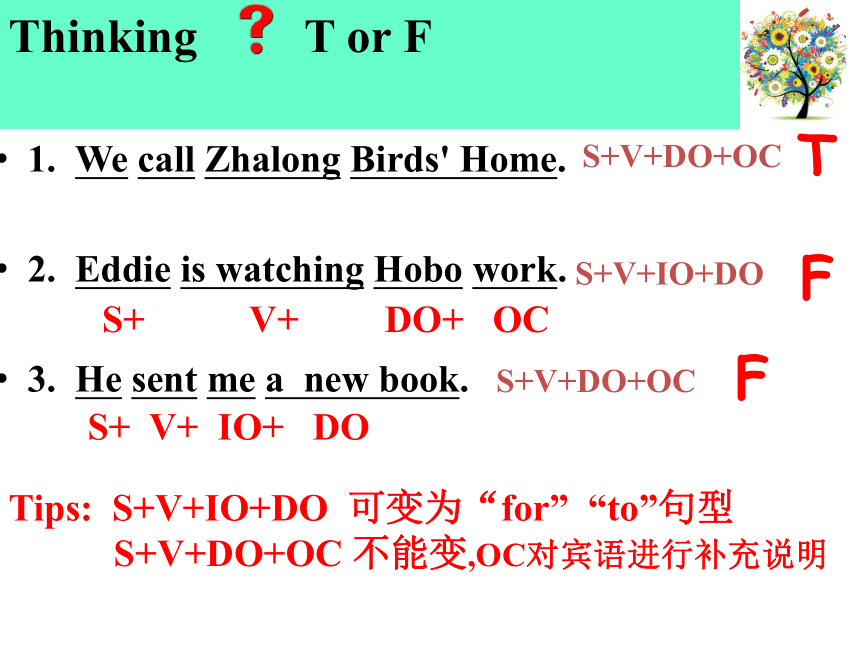 Thinking ? T or F

• 1. We call Zhalong Birds' Home. S+V+DO+OC T

• 2. Eddie is watching Hobo work. S+V+IO+DO F
S+ V+ DO+ OC

• 3. He sent me a new book. S+V+DO+OC F
S+ V+ IO+ DO

Tips: S+V+IO+DO 可变为“for”“to”句型
S+V+DO+OC 不能变,OC对宾语进行补充说明